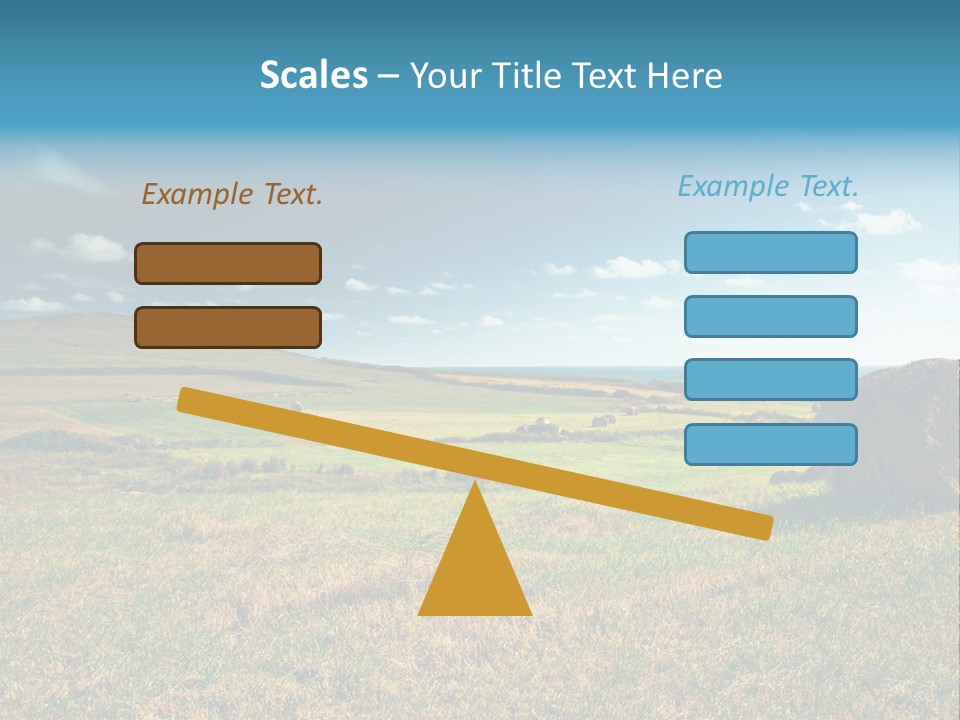 Scales – Your Title Text Here

Example Text.

Example Text.